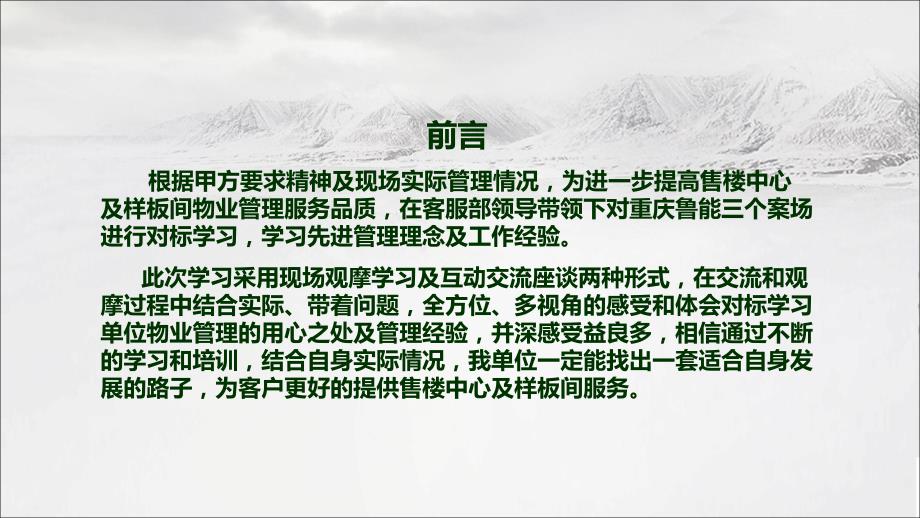 前言

根据甲方要求精神及现场实际管理情况，为进一步提高售楼中心及样板间物业管理服务品质，在客服部领导带领下对重庆鲁能三个案场进行对标学习，学习先进管理理念及工作经验。

此次学习采用现场观摩学习及互动交流座谈两种形式，在交流和观摩过程中结合实际、带着问题，全方位、多视角的感受和体会对标学习单位物业管理的用心之处及管理经验，并深感受益良多，相信通过不断的学习和培训，结合自身实际情况，我单位一定能找出一套适合自身发展的路子，为客户更好的提供售楼中心及样板间服务。